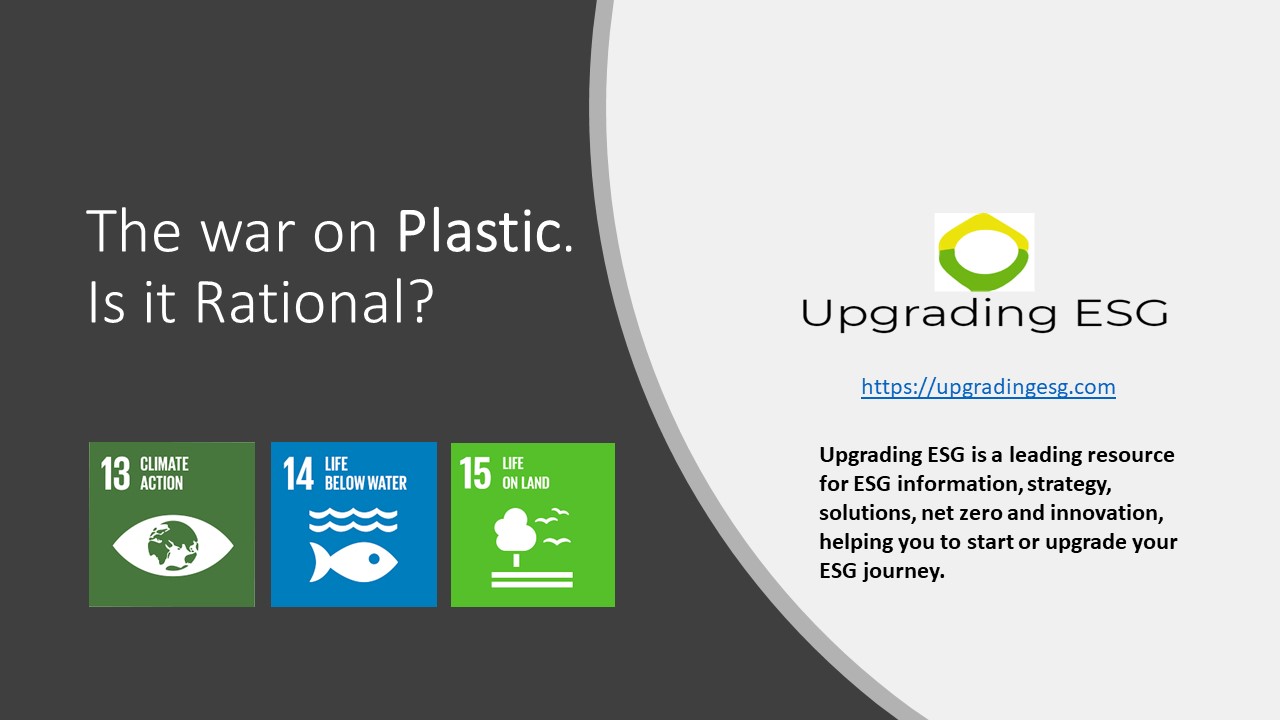 The war on Plastic. Is it Rational?

13 CLIMATE ACTION

14 LIFE BELOW WATER

15 LIFE ON LAND

Upgrading ESG

https://upgradingesg.com

Upgrading ESG is a leading resource for ESG information, strategy, solutions, net zero and innovation, helping you to start or upgrade your ESG journey.